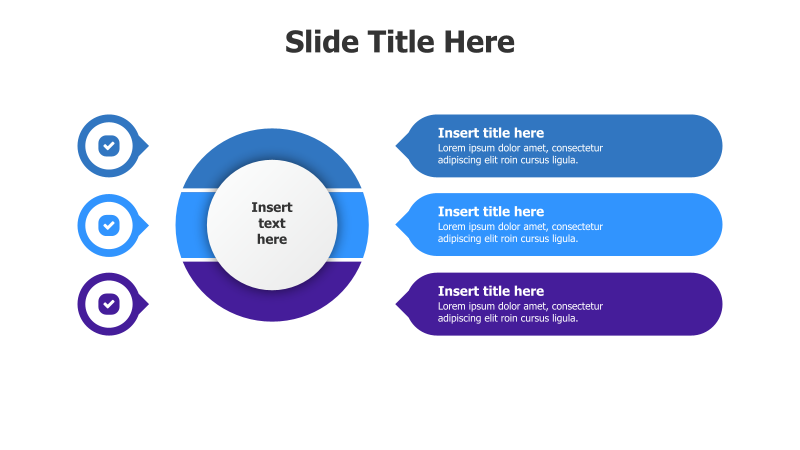 Slide Title Here

Insert text here

Insert title here
Lorem ipsum dolor amet, consectetur adipiscing elit roin cursus ligula.

Insert title here
Lorem ipsum dolor amet, consectetur adipiscing elit roin cursus ligula.

Insert title here
Lorem ipsum dolor amet, consectetur adipiscing elit roin cursus ligula.